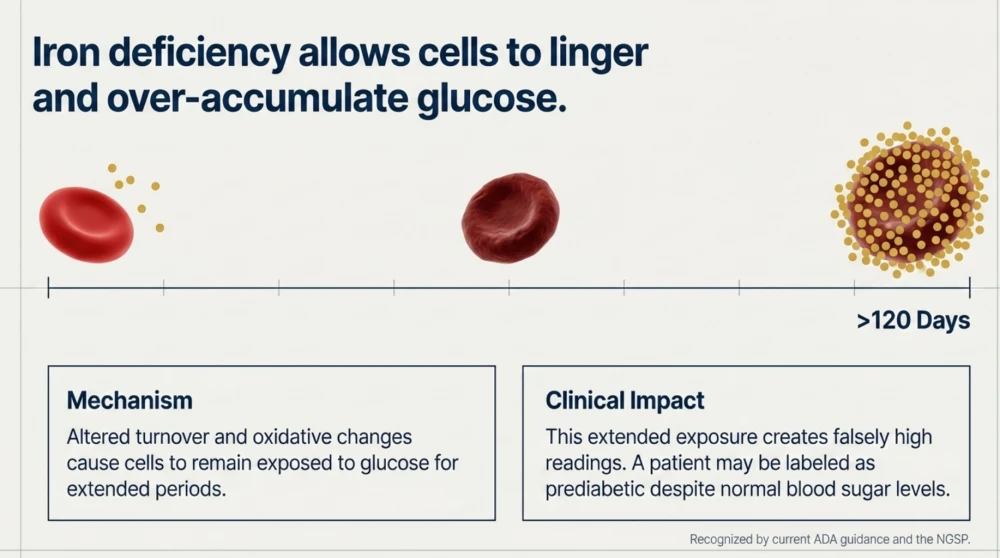 Iron deficiency allows cells to linger and over-accumulate glucose.

>120 Days

Mechanism

Altered turnover and oxidative changes cause cells to remain exposed to glucose for extended periods.

Clinical Impact

This extended exposure creates falsely high readings. A patient may be labeled as prediabetic despite normal blood sugar levels.

Recognized by current ADA guidance and the NGSP.